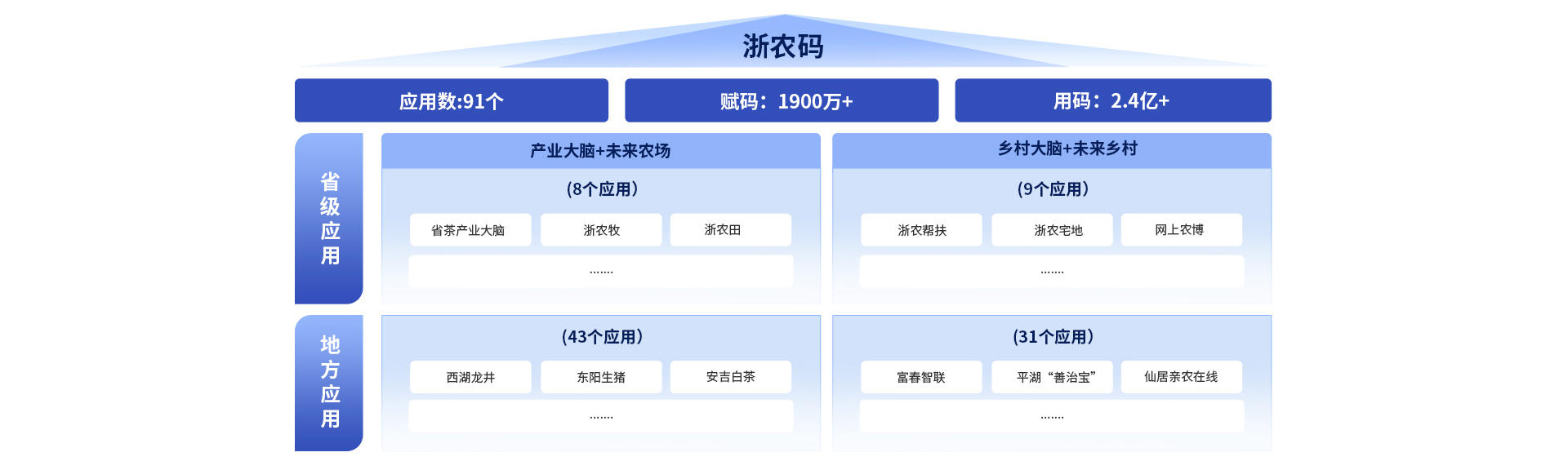 浙农码

应用数:91个

赋码：1900万+

用码：2.4亿+

省级应用

产业大脑+未来农场

（8个应用）

省茶产业大脑

浙农牧

浙农田

.......

乡村大脑+未来乡村

（9个应用）

浙农帮扶

浙农宅地

网上农博

.......

地方应用

（43个应用）

西湖龙井

东阳生猪

安吉白茶

.......

（31个应用）

富春智联

平湖“善治宝”

仙居亲农在线

.......